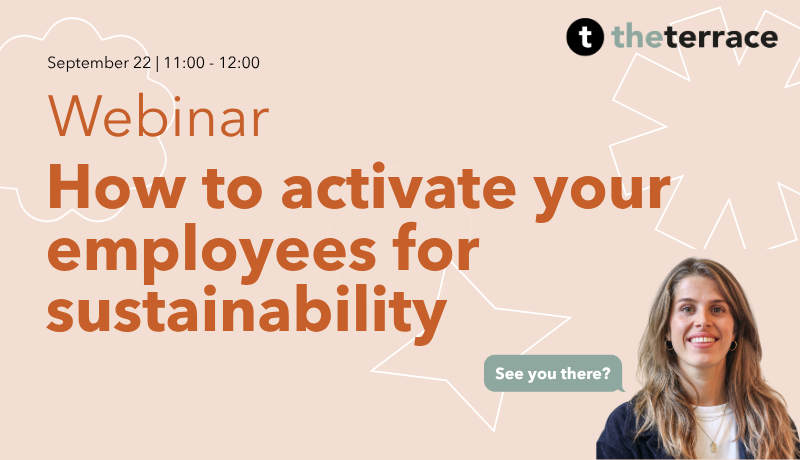 t theterrace

September 22 | 11:00 - 12:00

Webinar

How to activate your employees for sustainability

See you there?